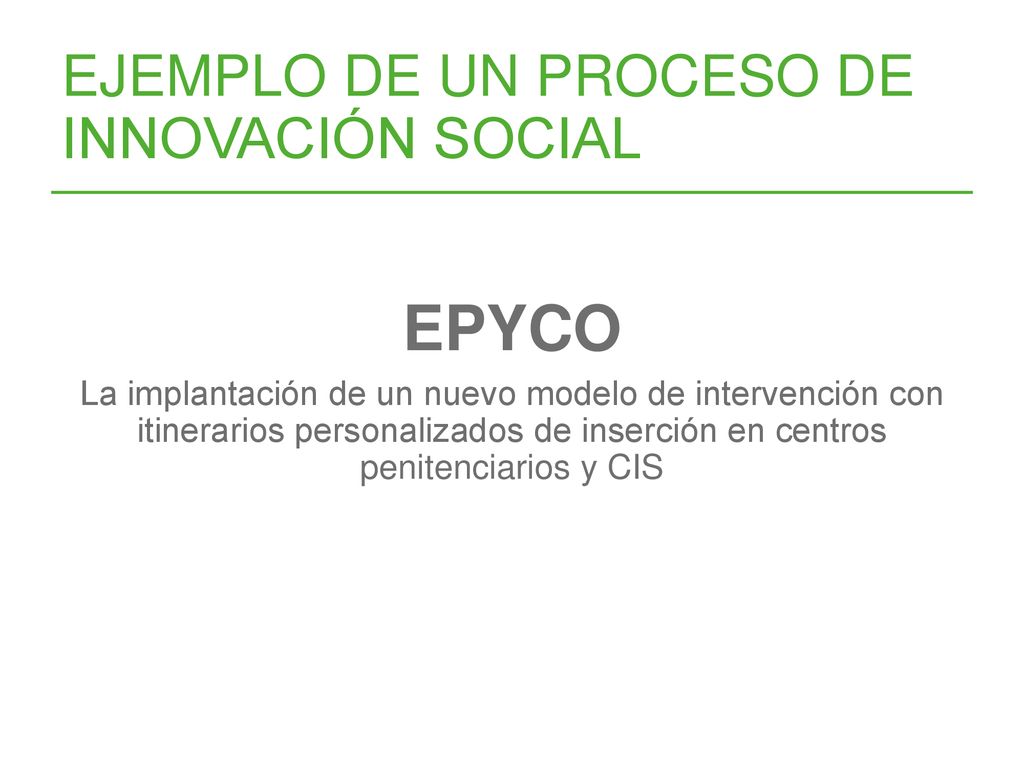 EJEMPLO DE UN PROCESO DE INNOVACIÓN SOCIAL

EPYCO

La implantación de un nuevo modelo de intervención con itinerarios personalizados de inserción en centros penitenciarios y CIS